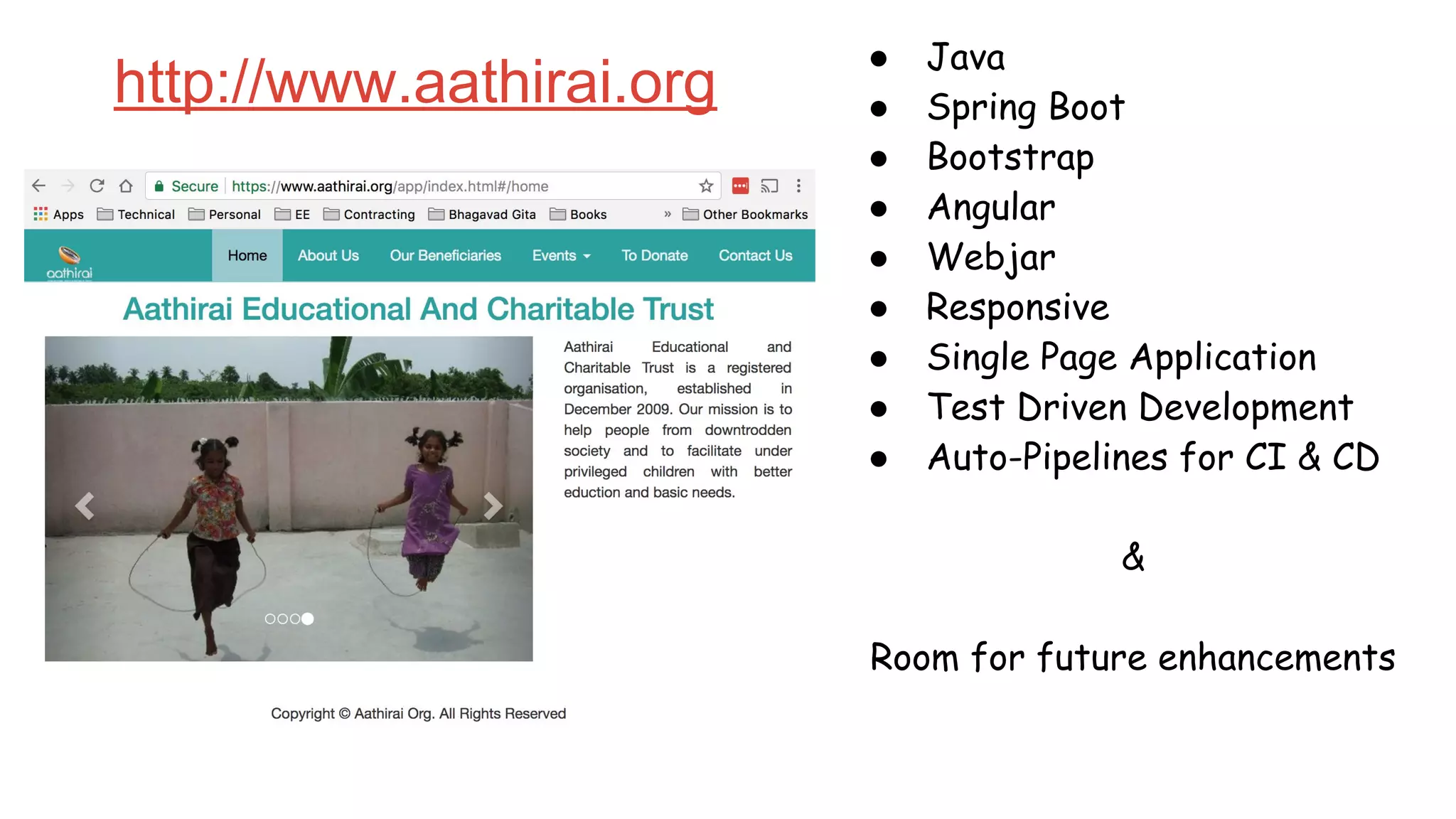 http://www.aathirai.org

Secure | https://www.aathirai.org/app/index.html#/home

Apps  Technical  Personal  EE  Contracting  Bhagavad Gita  Books  »  Other Bookmarks

aathirai

Home  About Us  Our Beneficiaries  Events  To Donate  Contact Us

Aathirai Educational And Charitable Trust

Aathirai Educational and Charitable Trust is a registered organisation, established in December 2009. Our mission is to help people from downtrodden society and to facilitate under privileged children with better eduction and basic needs.

Copyright © Aathirai Org. All Rights Reserved

- Java
- Spring Boot
- Bootstrap
- Angular
- Webjar
- Responsive
- Single Page Application
- Test Driven Development
- Auto-Pipelines for CI & CD

&

Room for future enhancements